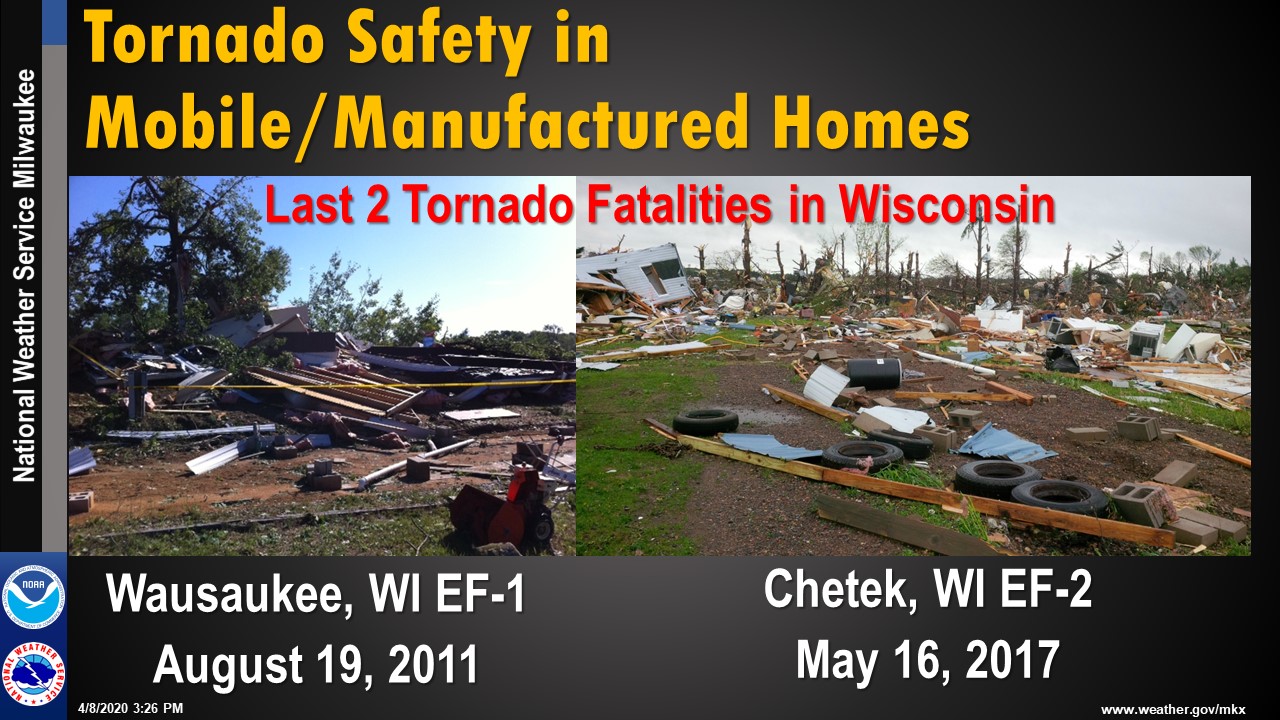 National Weather Service Milwaukee

Tornado Safety in Mobile/Manufactured Homes

Last 2 Tornado Fatalities in Wisconsin

Wausaukee, WI EF-1
August 19, 2011

Chetek, WI EF-2
May 16, 2017

NOAA

NATIONAL WEATHER SERVICE

4/8/2020 3:26 PM

www.weather.gov/mkx